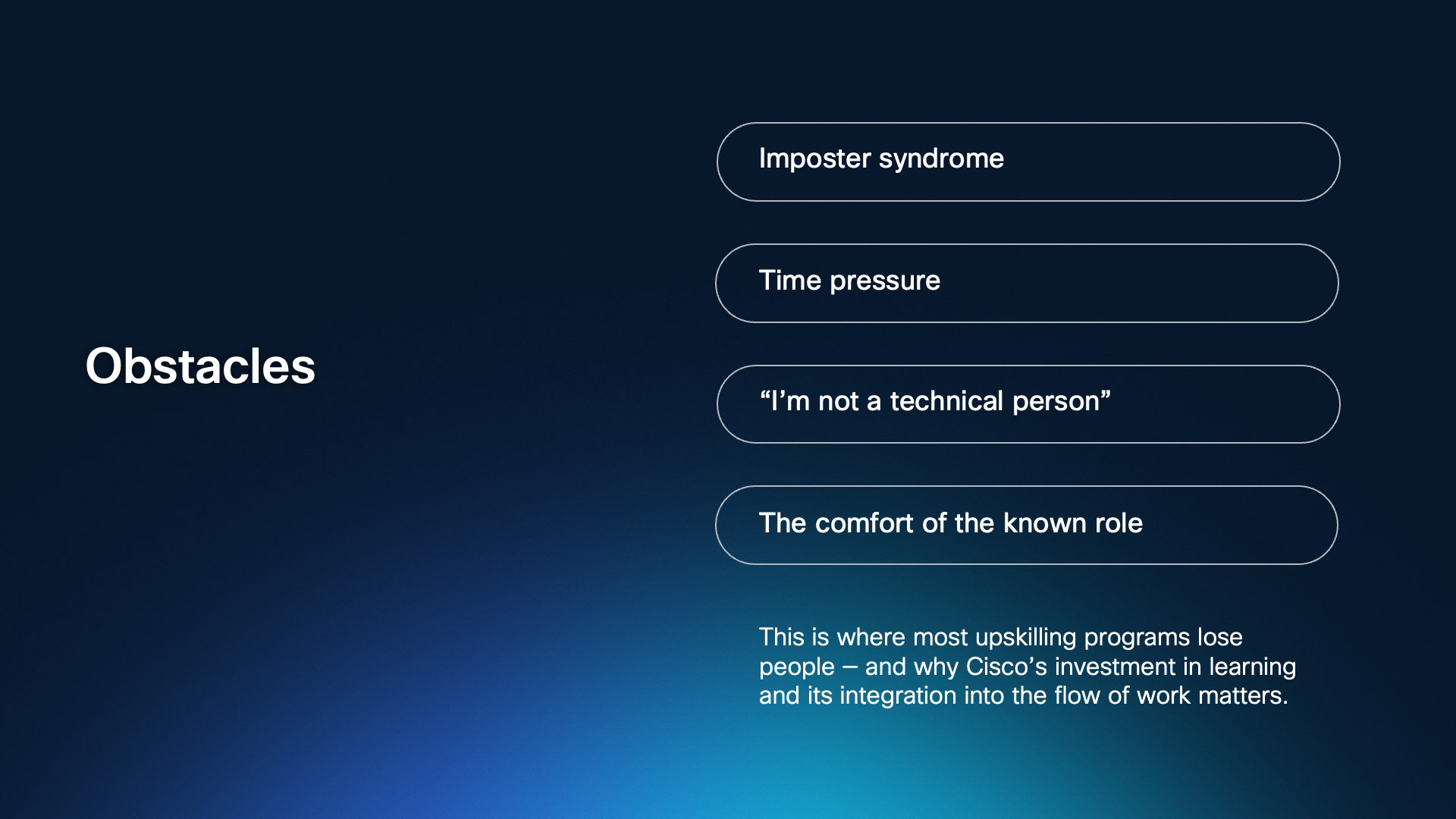 Obstacles

Imposter syndrome

Time pressure

“I’m not a technical person”

The comfort of the known role

This is where most upskilling programs lose people – and why Cisco’s investment in learning and its integration into the flow of work matters.